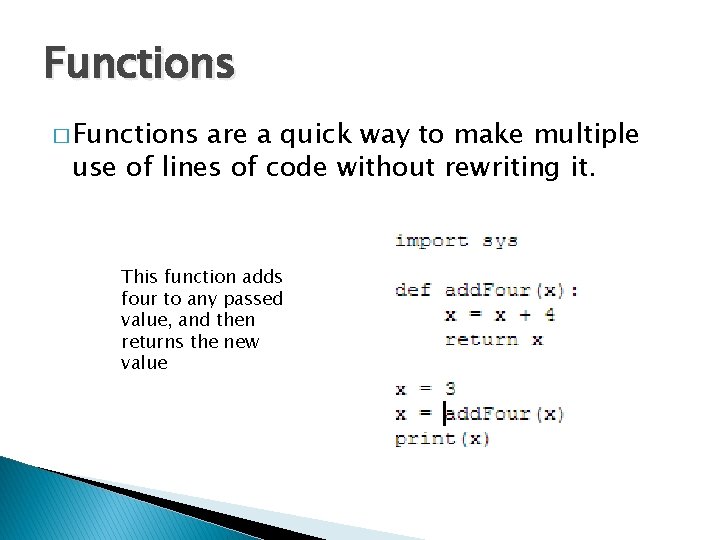 Functions

□ Functions are a quick way to make multiple use of lines of code without rewriting it.

This function adds four to any passed value, and then returns the new value

import sys

def addFour(x):
    x = x + 4
    return x

x = 3
x = addFour(x)
print(x)